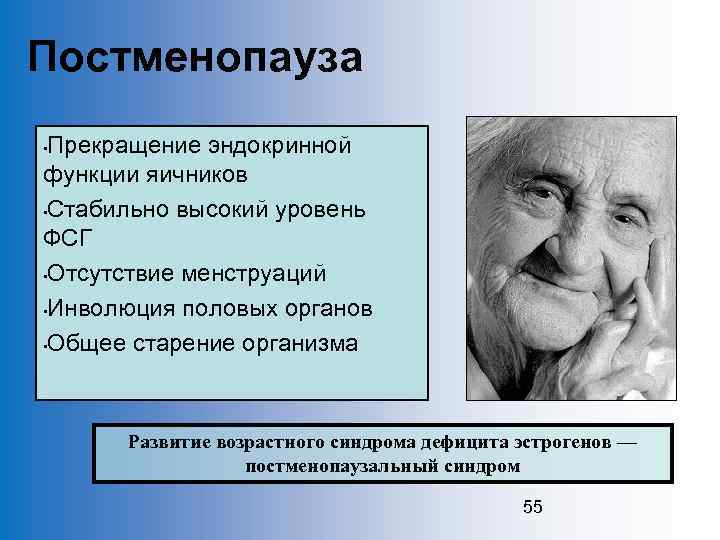 Постменопауза

•Прекращение эндокринной функции яичников
•Стабильно высокий уровень ФСГ
•Отсутствие менструаций
•Инволюция половых органов
•Общее старение организма

Развитие возрастного синдрома дефицита эстрогенов — постменопаузальный синдром

55